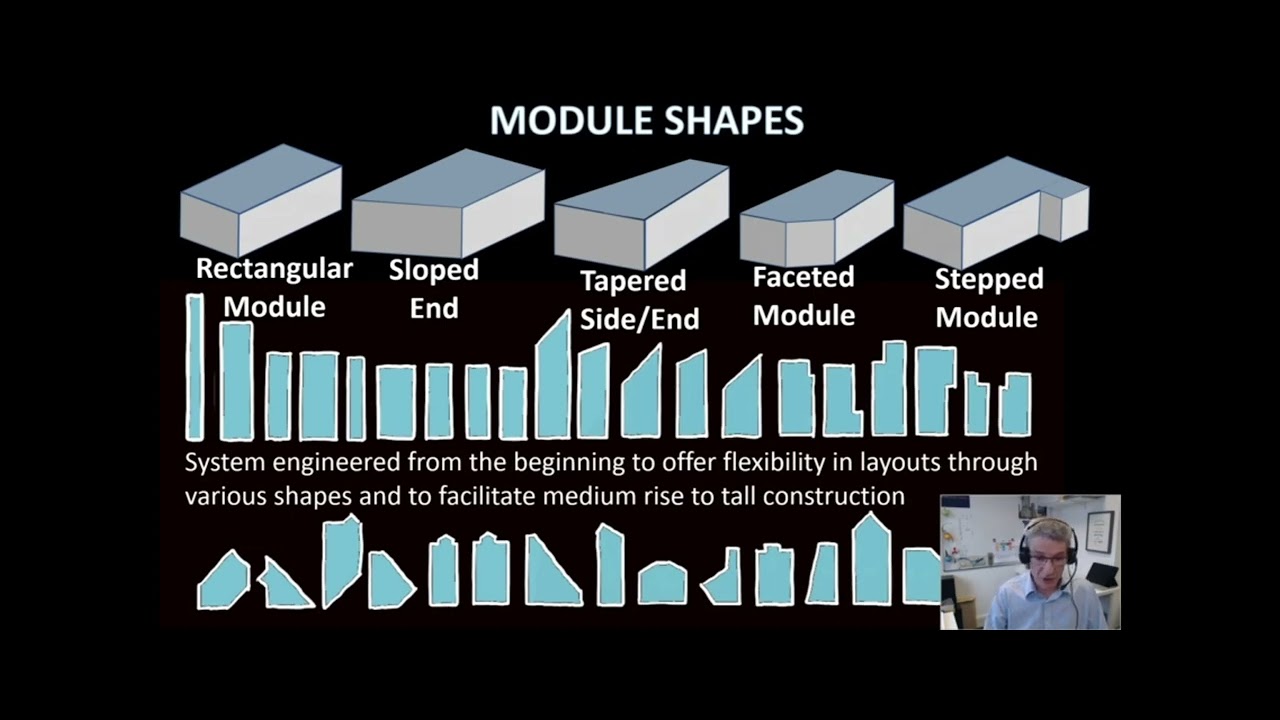 MODULE SHAPES

Rectangular Module

Sloped End

Tapered Side/End

Faceted Module

Stepped Module

System engineered from the beginning to offer flexibility in layouts through various shapes and to facilitate medium rise to tall construction